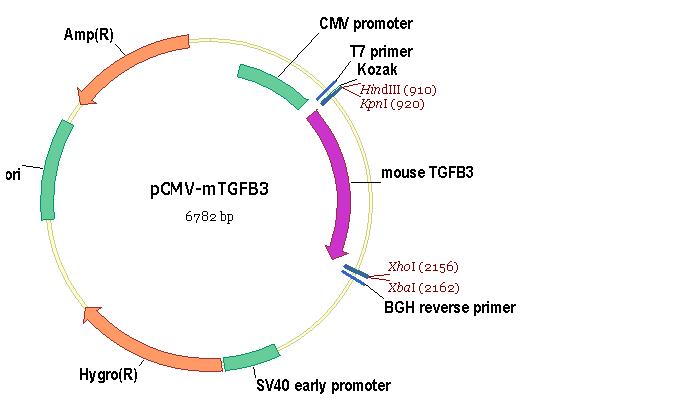 Amp(R)

CMV promoter

T7 primer

Kozak

HindIII (910)

KpnI (920)

ori

pCMV-mTGFB3

6782 bp

mouse TGFB3

XhoI (2156)

XbaI (2162)

BGH reverse primer

Hygro(R)

SV40 early promoter